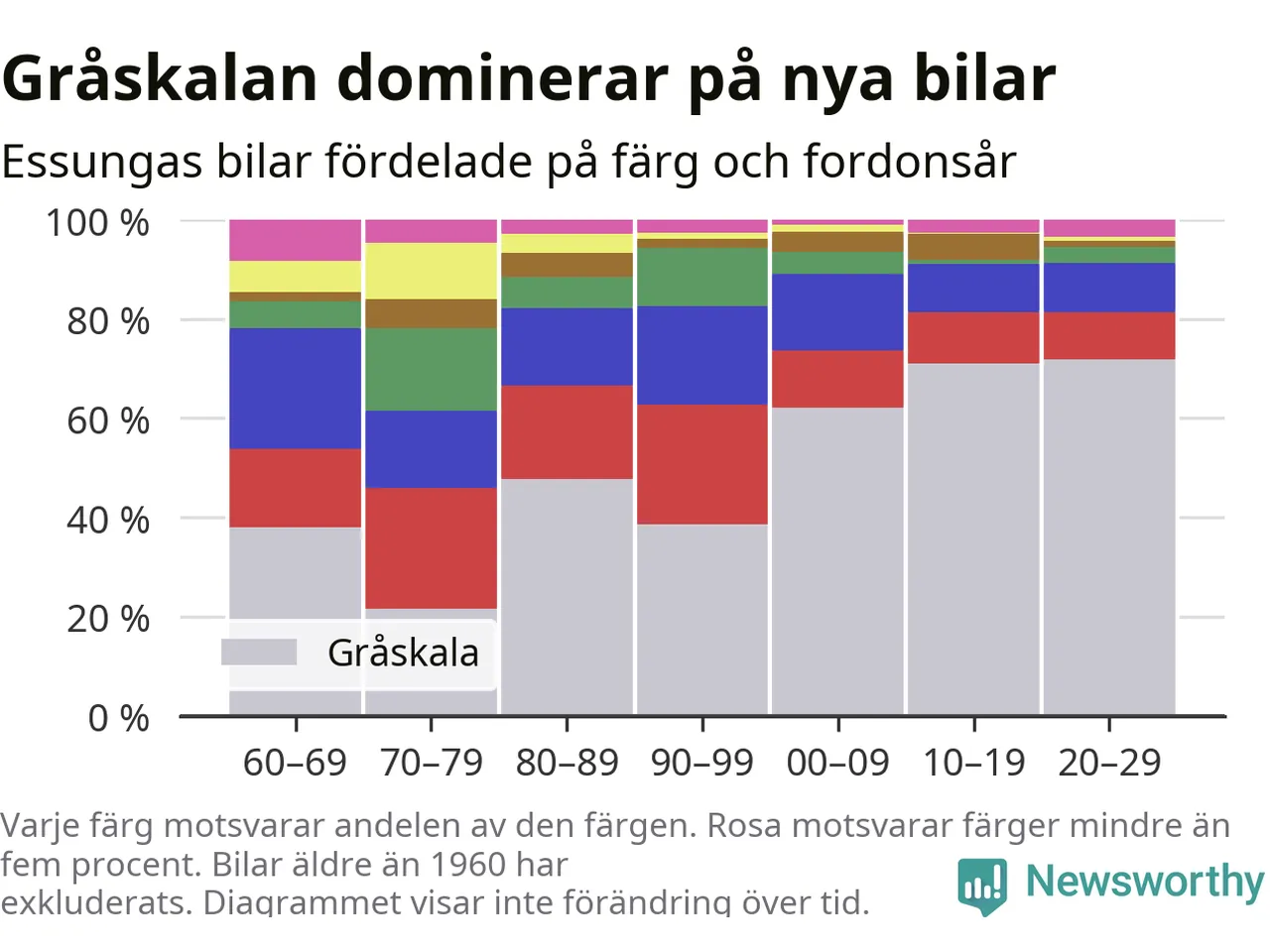 Gråskalan dominerar på nya bilar

Essungas bilar fördelade på färg och fordonsår

100 %
80 %
60 %
40 %
20 %
0 %

Gråskala

60–69
70–79
80–89
90–99
00–09
10–19
20–29

Varje färg motsvarar andelen av den färgen. Rosa motsvarar färger mindre än fem procent. Bilar äldre än 1960 har exkluderats. Diagrammet visar inte förändring över tid.

Newsworthy